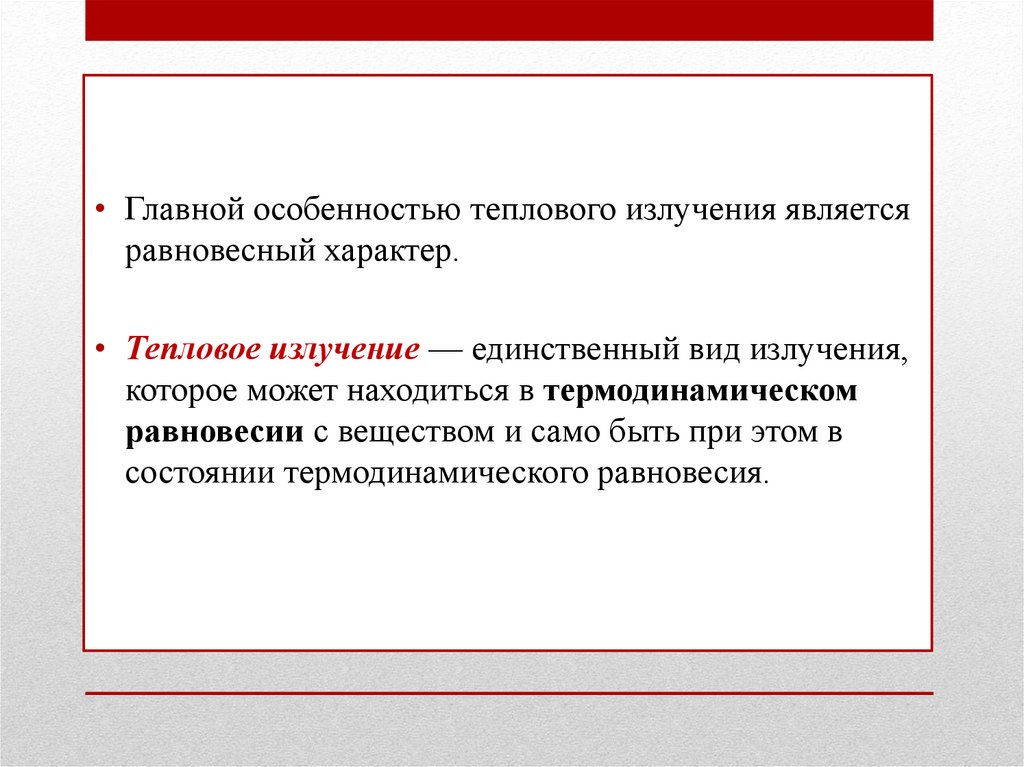 • Главной особенностью теплового излучения является равновесный характер.

• Тепловое излучение — единственный вид излучения, которое может находиться в термодинамическом равновесии с веществом и само быть при этом в состоянии термодинамического равновесия.